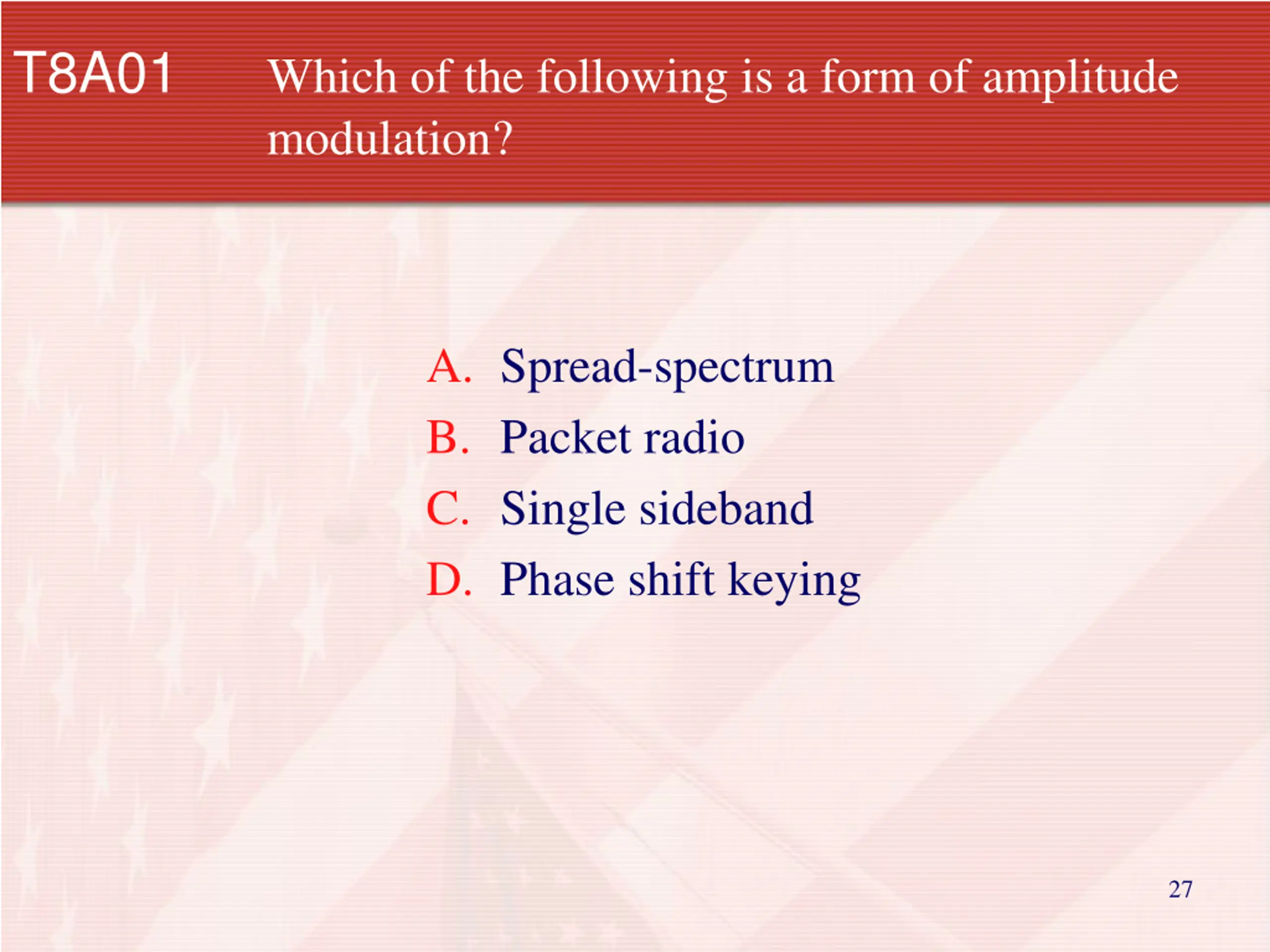 T8A01 Which of the following is a form of amplitude modulation?

A. Spread-spectrum
B. Packet radio
C. Single sideband
D. Phase shift keying

27